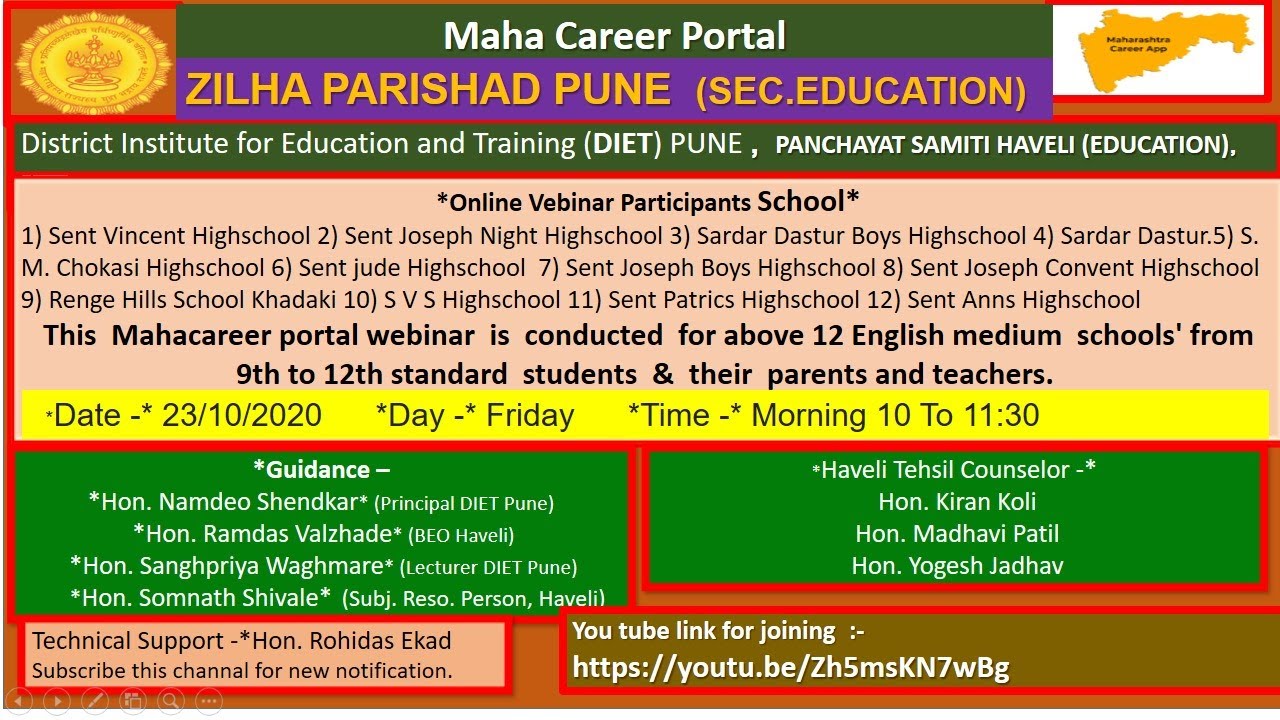 Maha Career Portal

ZILHA PARISHAD PUNE (SEC.EDUCATION)

Maharashtra Career App

District Institute for Education and Training (DIET) PUNE , PANCHAYAT SAMITI HAVELI (EDUCATION),

*Online Vebinar Participants School*

1) Sent Vincent Highschool 2) Sent Joseph Night Highschool 3) Sardar Dastur Boys Highschool 4) Sardar Dastur.5) S. M. Chokasi Highschool 6) Sent jude Highschool 7) Sent Joseph Boys Highschool 8) Sent Joseph Convent Highschool 9) Renge Hills School Khadaki 10) S V S Highschool 11) Sent Patrics Highschool 12) Sent Anns Highschool

This Mahacareer portal webinar is conducted for above 12 English medium schools' from 9th to 12th standard students & their parents and teachers.

*Date -* 23/10/2020 *Day -* Friday *Time -* Morning 10 To 11:30

*Guidance –
*Hon. Namdeo Shendkar* (Principal DIET Pune)
*Hon. Ramdas Valzhade* (BEO Haveli)
*Hon. Sanghpriya Waghmare* (Lecturer DIET Pune)
*Hon. Somnath Shivale* (Subj. Reso. Person, Haveli)

*Haveli Tehsil Counselor -*
Hon. Kiran Koli
Hon. Madhavi Patil
Hon. Yogesh Jadhav

Technical Support -*Hon. Rohidas Ekad
Subscribe this channal for new notification.

You tube link for joining :-
https://youtu.be/Zh5msKN7wBg